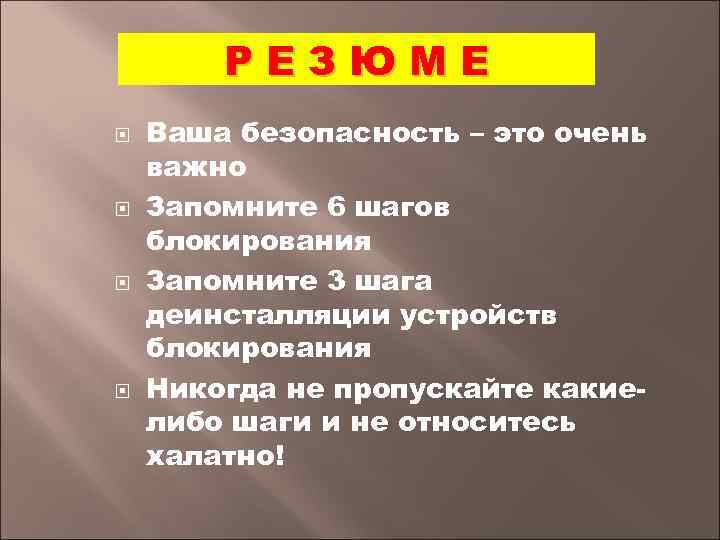 Р Е З Ю М Е

Ваша безопасность – это очень важно

Запомните 6 шагов блокирования

Запомните 3 шага деинсталляции устройств блокирования

Никогда не пропускайте какие-либо шаги и не относитесь халатно!